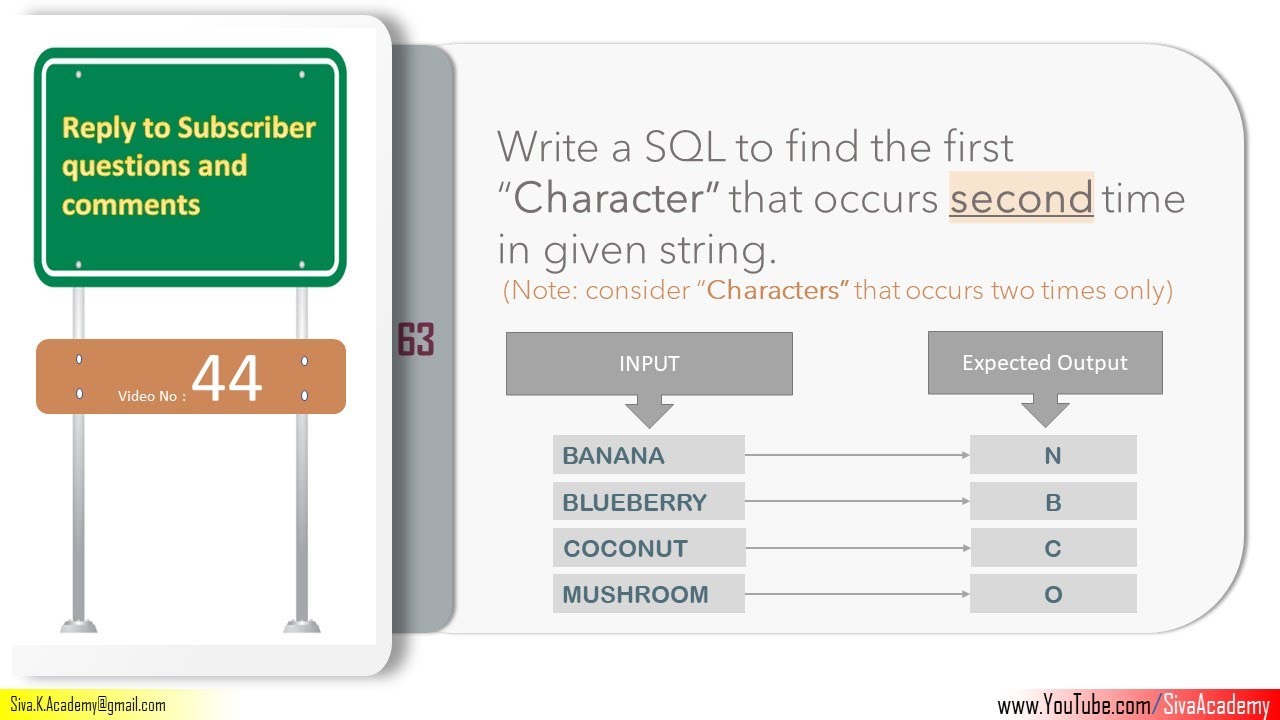 Reply to Subscriber questions and comments

Video No : 44

63

Write a SQL to find the first "Character" that occurs second time in given string.
(Note: consider "Characters" that occurs two times only)

| INPUT | Expected Output |
|---|---|
| BANANA | N |
| BLUEBERRY | B |
| COCONUT | C |
| MUSHROOM | O |

Siva.K.Academy@gmail.com

www.YouTube.com/SivaAcademy